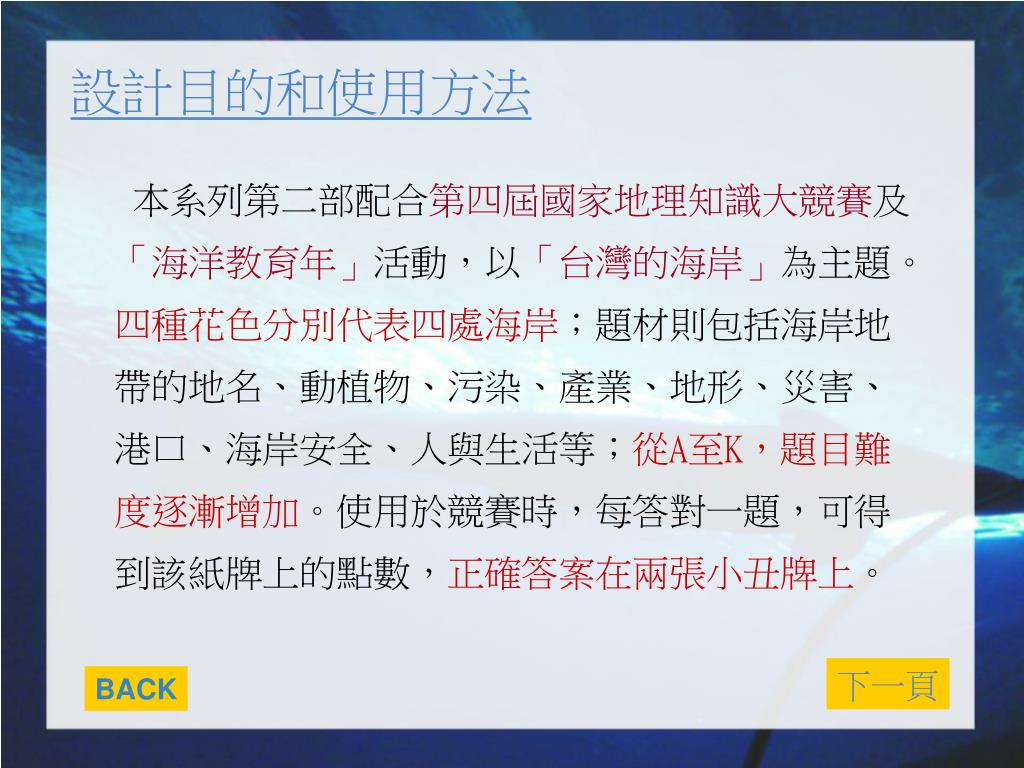 設計目的和使用方法

本系列第二部配合第四屆國家地理知識大競賽及「海洋教育年」活動，以「台灣的海岸」為主題。四種花色分別代表四處海岸；題材則包括海岸地帶的地名、動植物、污染、產業、地形、災害、港口、海岸安全、人與生活等；從A至K，題目難度逐漸增加。使用於競賽時，每答對一題，可得到該紙牌上的點數，正確答案在兩張小丑牌上。

BACK

下一頁